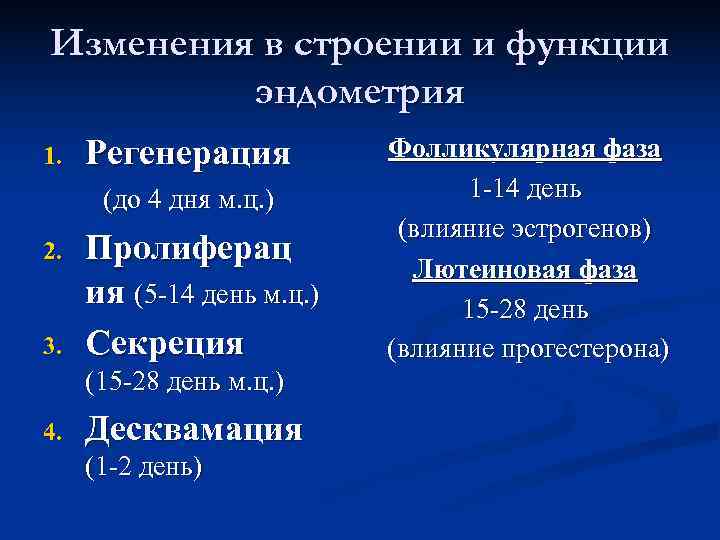 Изменения в строении и функции эндометрия

1. Регенерация (до 4 дня м.ц.)
2. Пролиферация (5-14 день м.ц.)
3. Секреция (15-28 день м.ц.)
4. Десквамация (1-2 день)

Фолликулярная фаза
1-14 день
(влияние эстрогенов)
Лютеиновая фаза
15-28 день
(влияние прогестерона)